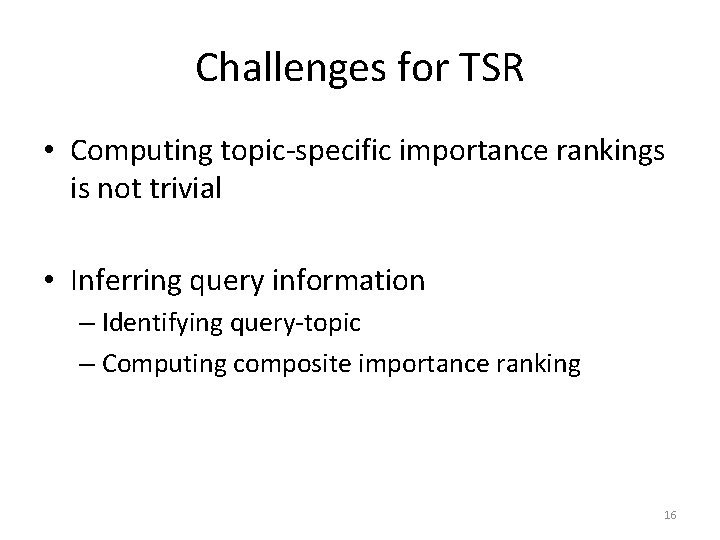 Challenges for TSR

• Computing topic-specific importance rankings is not trivial

• Inferring query information
– Identifying query-topic
– Computing composite importance ranking

16